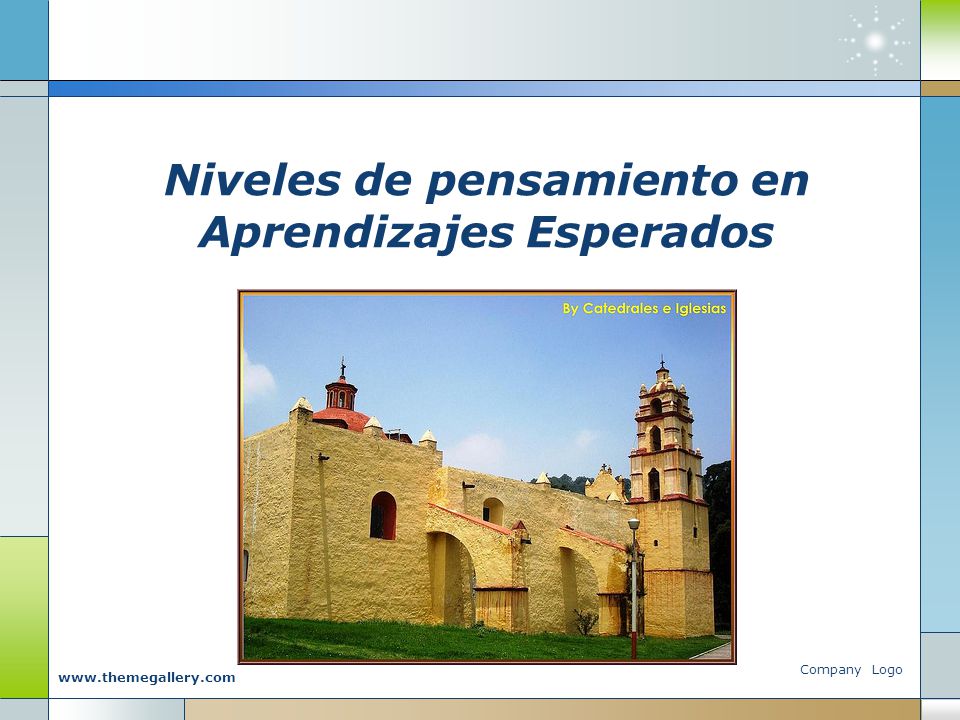 Niveles de pensamiento en Aprendizajes Esperados

By Catedrales e Iglesias

www.themegallery.com

Company Logo